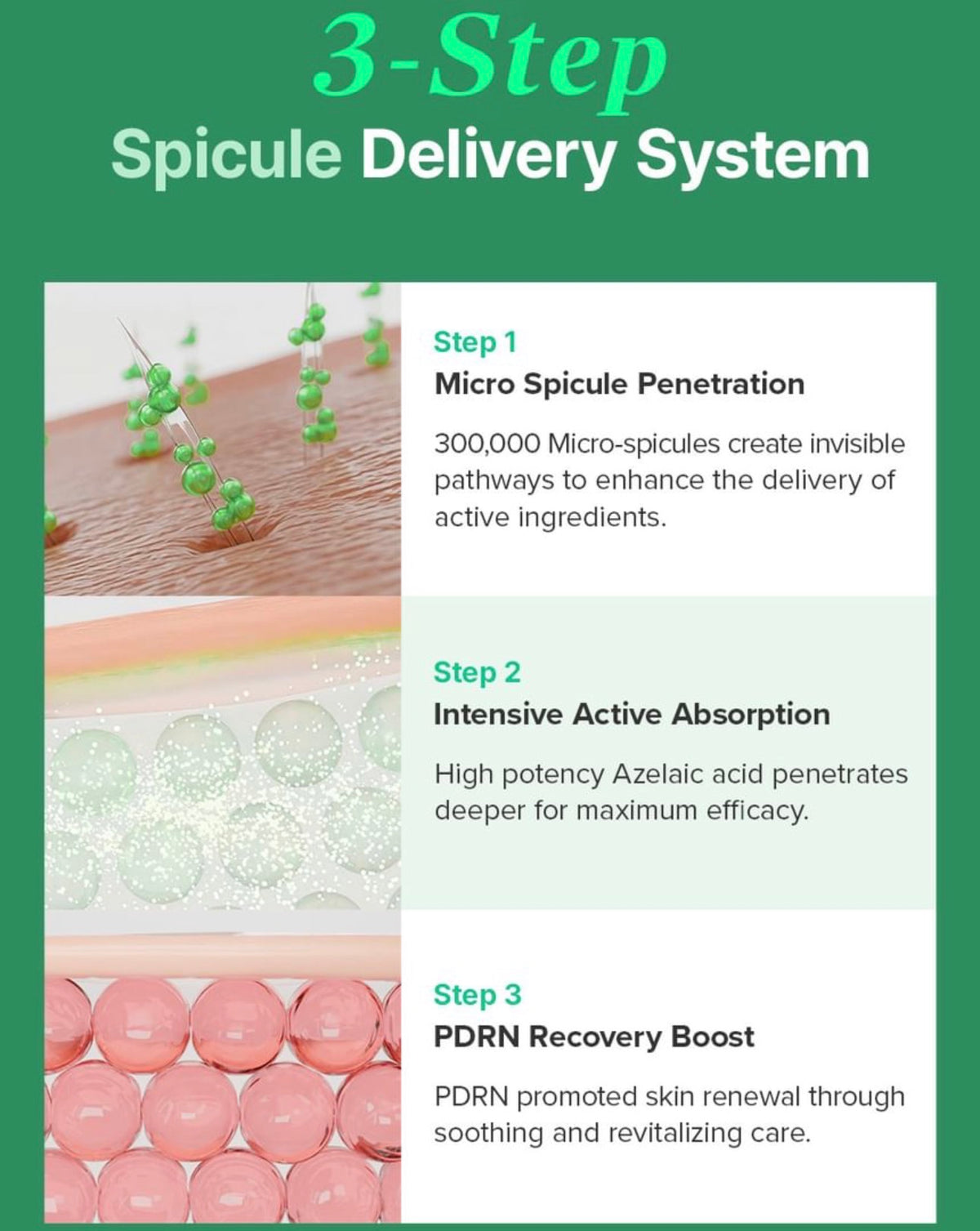 3-Step
Spicule Delivery System

Step 1
Micro Spicule Penetration

300,000 Micro-spicules create invisible pathways to enhance the delivery of active ingredients.

Step 2
Intensive Active Absorption

High potency Azelaic acid penetrates deeper for maximum efficacy.

Step 3
PDRN Recovery Boost

PDRN promoted skin renewal through soothing and revitalizing care.